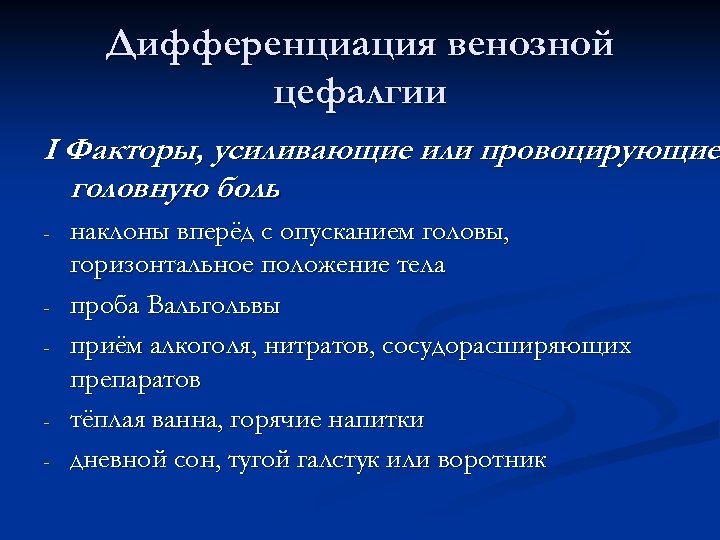 Дифференциация венозной цефалгии

I Факторы, усиливающие или провоцирующие головную боль

- наклоны вперёд с опусканием головы, горизонтальное положение тела
- проба Вальгольвы
- приём алкоголя, нитратов, сосудорасширяющих препаратов
- тёплая ванна, горячие напитки
- дневной сон, тугой галстук или воротник